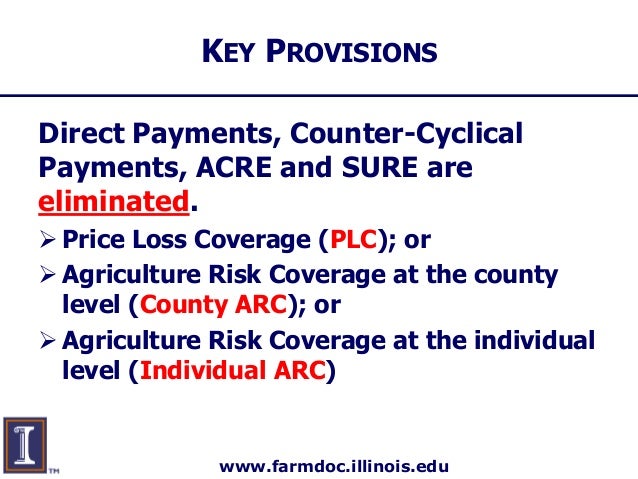 KEY PROVISIONS

Direct Payments, Counter-Cyclical Payments, ACRE and SURE are eliminated.

➢ Price Loss Coverage (PLC); or
➢ Agriculture Risk Coverage at the county level (County ARC); or
➢ Agriculture Risk Coverage at the individual level (Individual ARC)

I
TM

www.farmdoc.illinois.edu